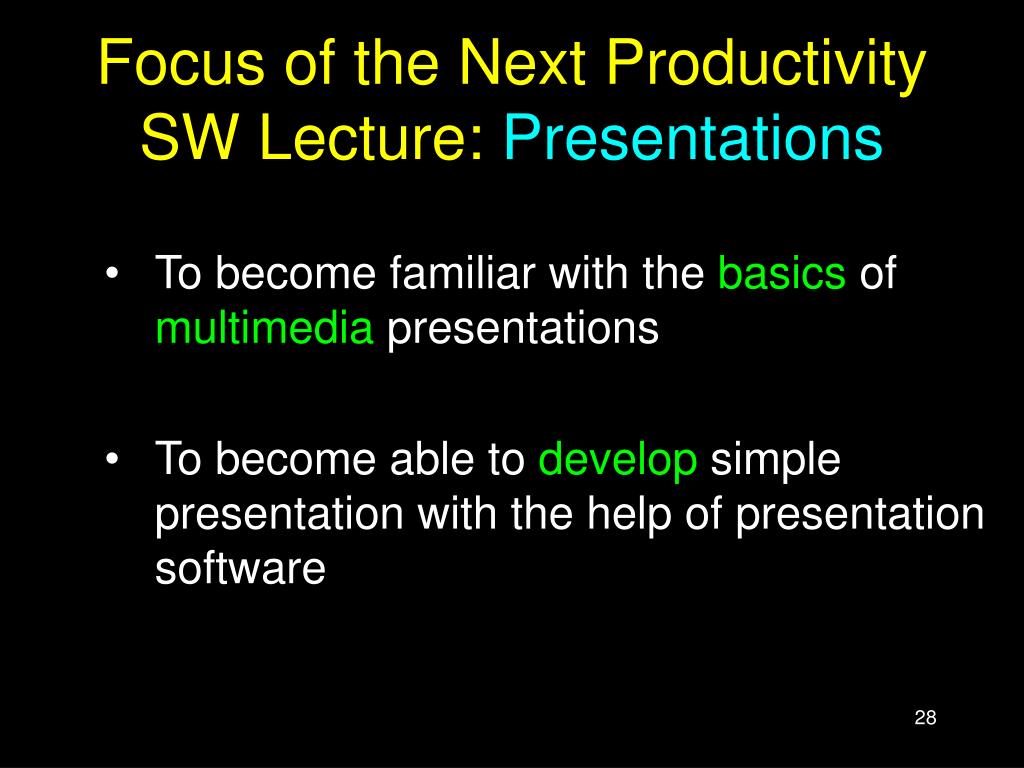 Focus of the Next Productivity SW Lecture: Presentations

• To become familiar with the basics of multimedia presentations

• To become able to develop simple presentation with the help of presentation software

28